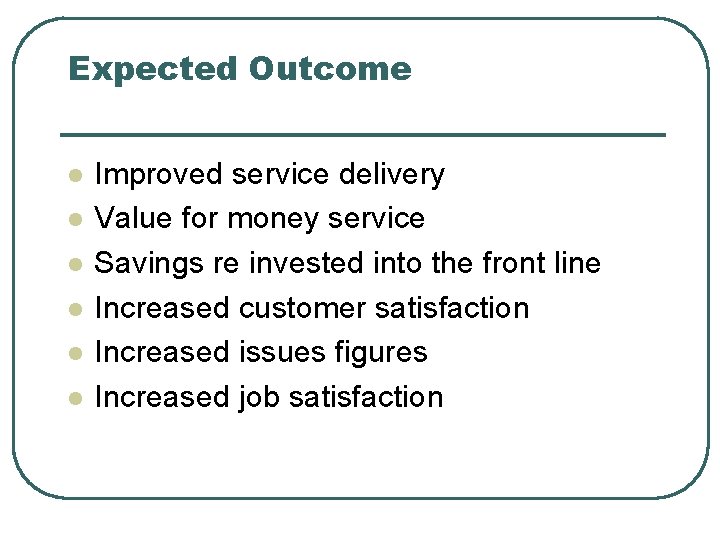 Expected Outcome

- Improved service delivery
- Value for money service
- Savings re invested into the front line
- Increased customer satisfaction
- Increased issues figures
- Increased job satisfaction